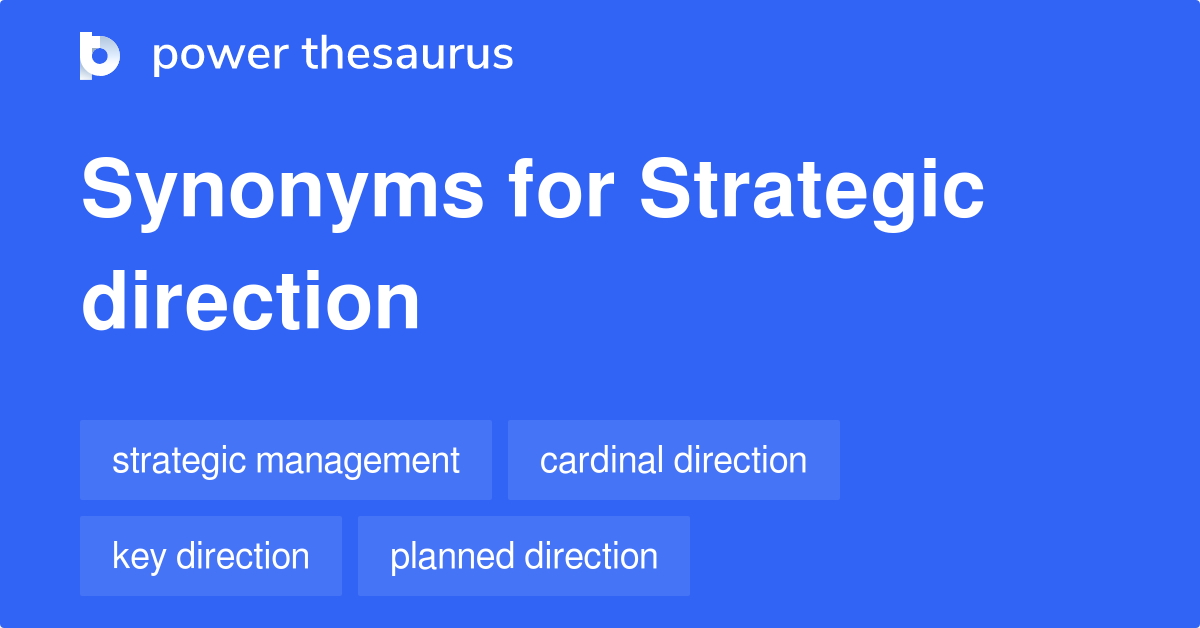 power thesaurus

Synonyms for Strategic direction

strategic management
cardinal direction
key direction
planned direction